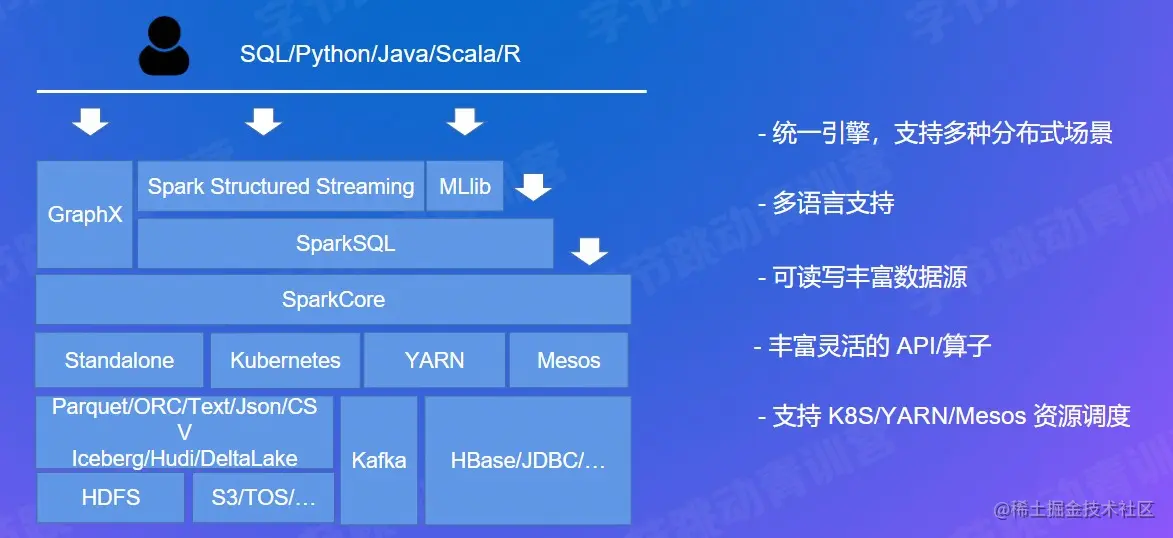 SQL/Python/Java/Scala/R

GraphX

Spark Structured Streaming

MLlib

SparkSQL

SparkCore

Standalone

Kubernetes

YARN

Mesos

Parquet/ORC/Text/Json/CSV
Iceberg/Hudi/DeltaLake

Kafka

HBase/JDBC/…

HDFS

S3/TOS/…

- 统一引擎，支持多种分布式场景

- 多语言支持

- 可读写丰富数据源

- 丰富灵活的 API/算子

- 支持 K8S/YARN/Mesos 资源调度

@稀土掘金技术社区